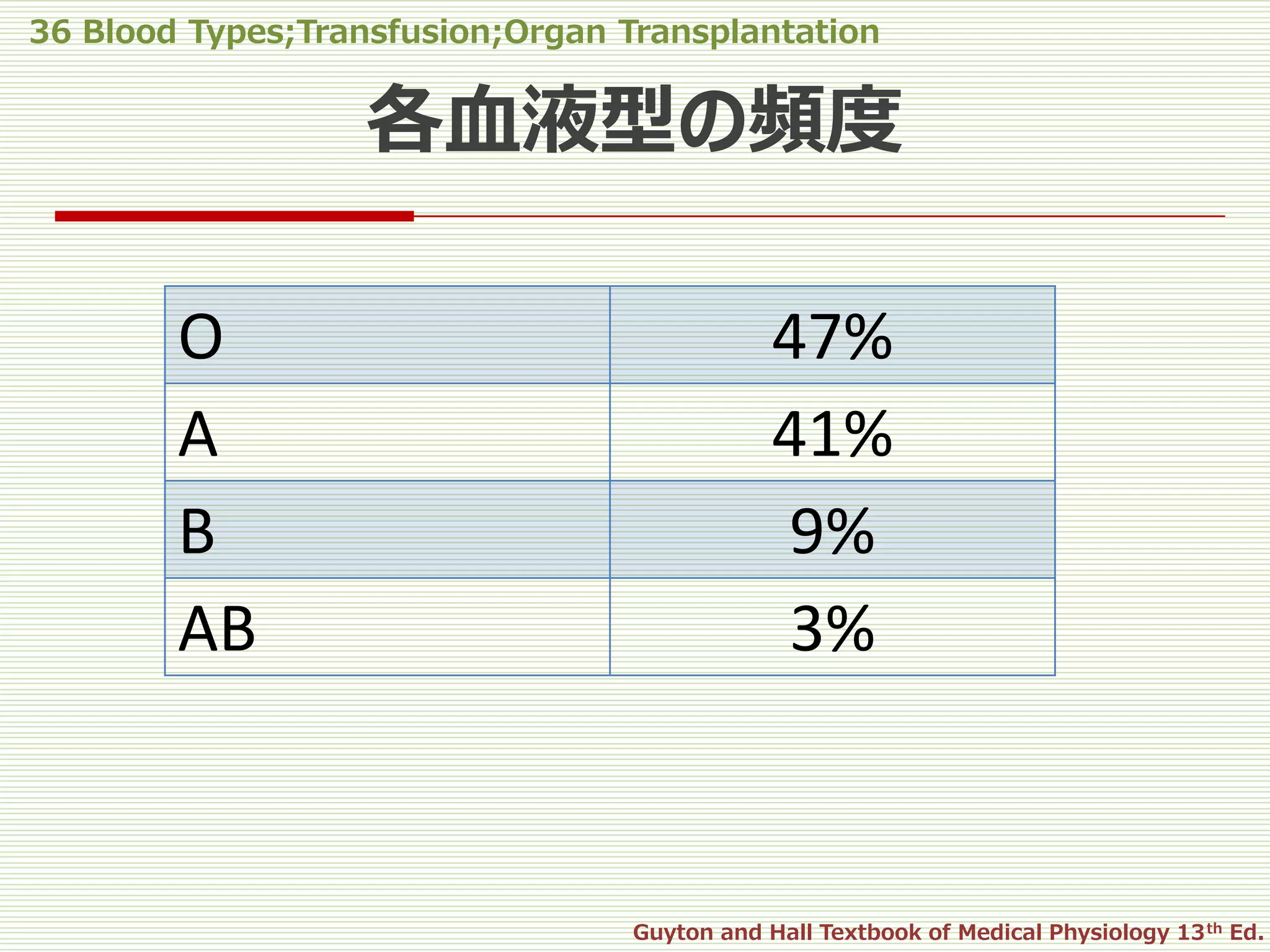 36 Blood Types;Transfusion;Organ Transplantation

各血液型の頻度

| O | 47% |
|---|---|
| A | 41% |
| B | 9% |
| AB | 3% |

Guyton and Hall Textbook of Medical Physiology 13$^{th}$ Ed.